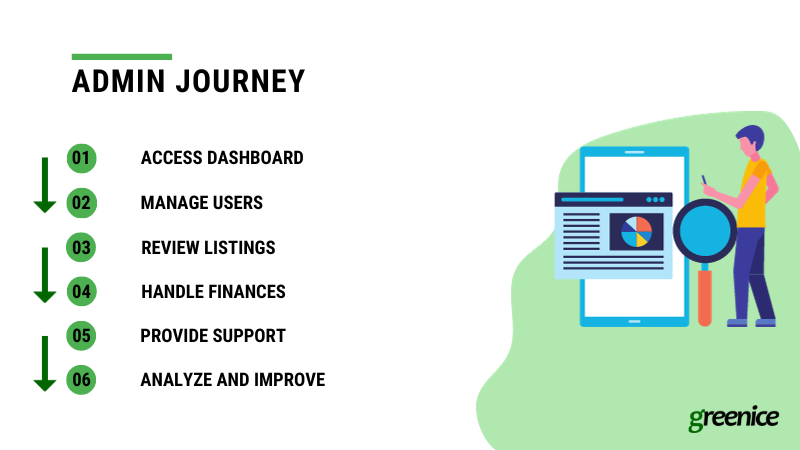 ADMIN JOURNEY

01 ACCESS DASHBOARD

02 MANAGE USERS

03 REVIEW LISTINGS

04 HANDLE FINANCES

05 PROVIDE SUPPORT

06 ANALYZE AND IMPROVE

greenice